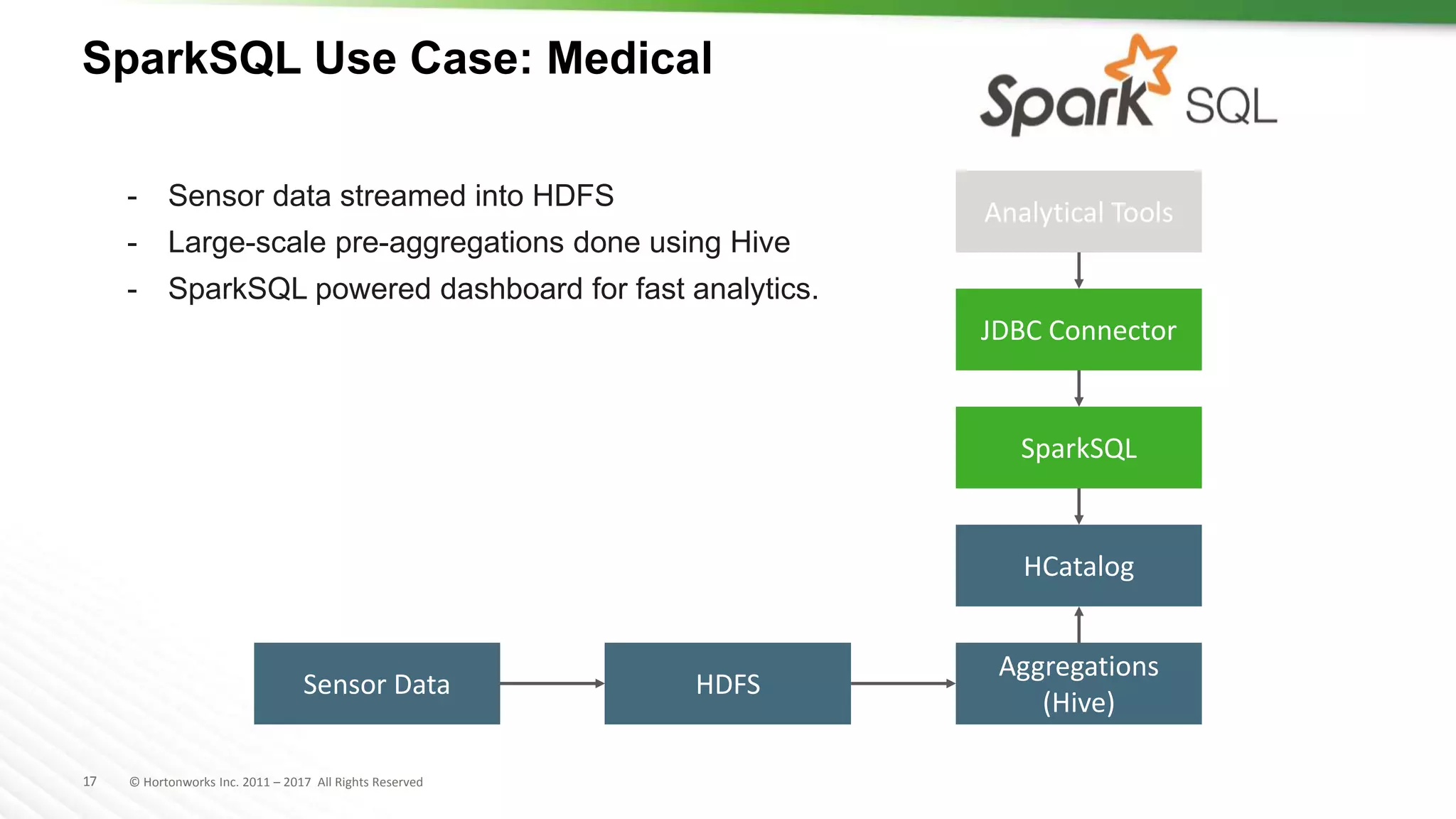 SparkSQL Use Case: Medical

Spark SQL

- Sensor data streamed into HDFS
- Large-scale pre-aggregations done using Hive
- SparkSQL powered dashboard for fast analytics.

Analytical Tools

JDBC Connector

SparkSQL

HCatalog

Sensor Data

HDFS

Aggregations (Hive)

17 © Hortonworks Inc. 2011 – 2017 All Rights Reserved